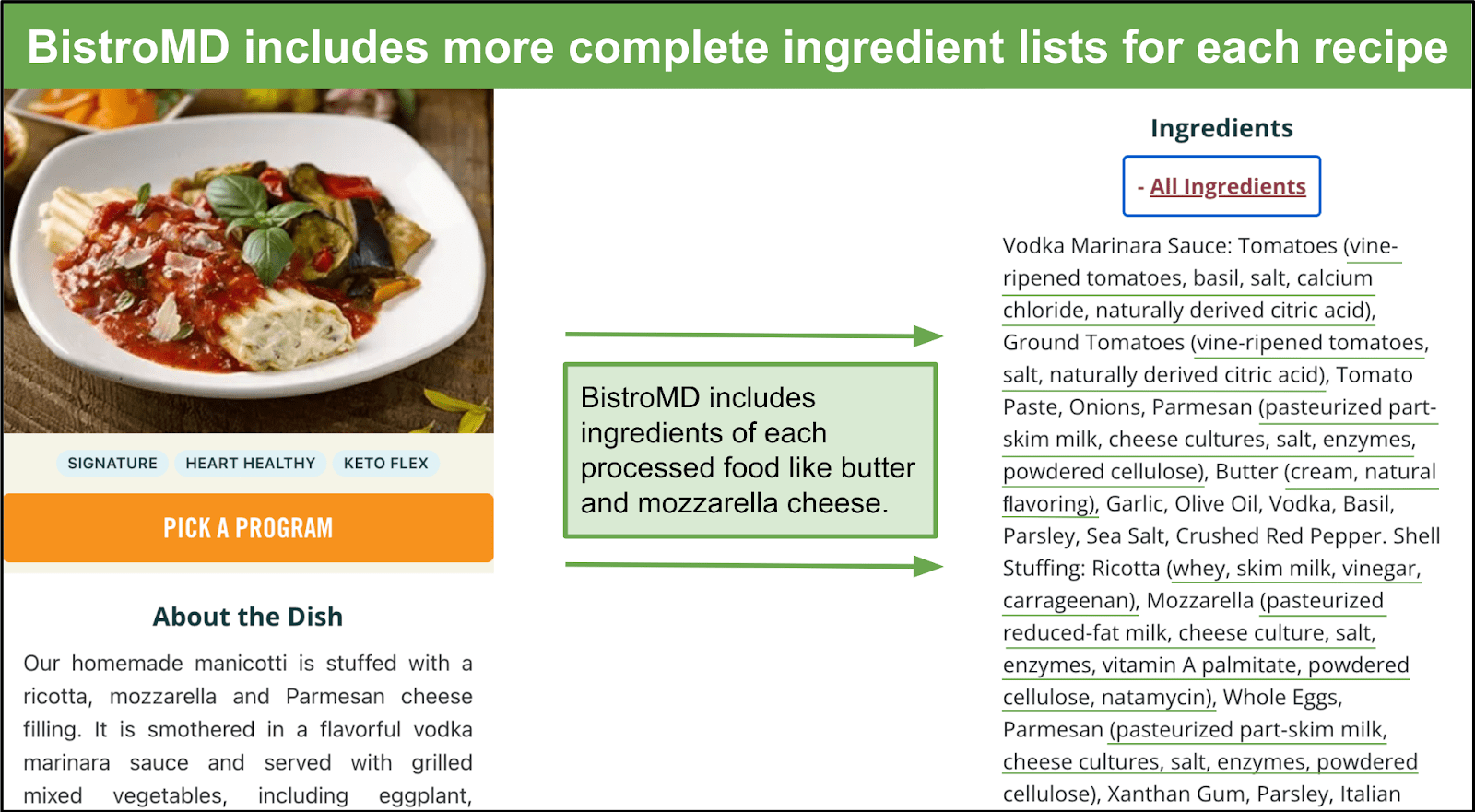 BistroMD includes more complete ingredient lists for each recipe

SIGNATURE HEART HEALTHY KETO FLEX

PICK A PROGRAM

About the Dish

Our homemade manicotti is stuffed with a ricotta, mozzarella and Parmesan cheese filling. It is smothered in a flavorful vodka marinara sauce and served with grilled mixed vegetables, including eggplant,

BistroMD includes ingredients of each processed food like butter and mozzarella cheese.

Ingredients

- All Ingredients

Vodka Marinara Sauce: Tomatoes (vine-ripened tomatoes, basil, salt, calcium chloride, naturally derived citric acid), Ground Tomatoes (vine-ripened tomatoes, salt, naturally derived citric acid), Tomato Paste, Onions, Parmesan (pasteurized part-skim milk, cheese cultures, salt, enzymes, powdered cellulose), Butter (cream, natural flavoring), Garlic, Olive Oil, Vodka, Basil, Parsley, Sea Salt, Crushed Red Pepper. Shell Stuffing: Ricotta (whey, skim milk, vinegar, carrageenan), Mozzarella (pasteurized reduced-fat milk, cheese culture, salt, enzymes, vitamin A palmitate, powdered cellulose, natamycin), Whole Eggs, Parmesan (pasteurized part-skim milk, cheese cultures, salt, enzymes, powdered cellulose), Xanthan Gum, Parsley, Italian